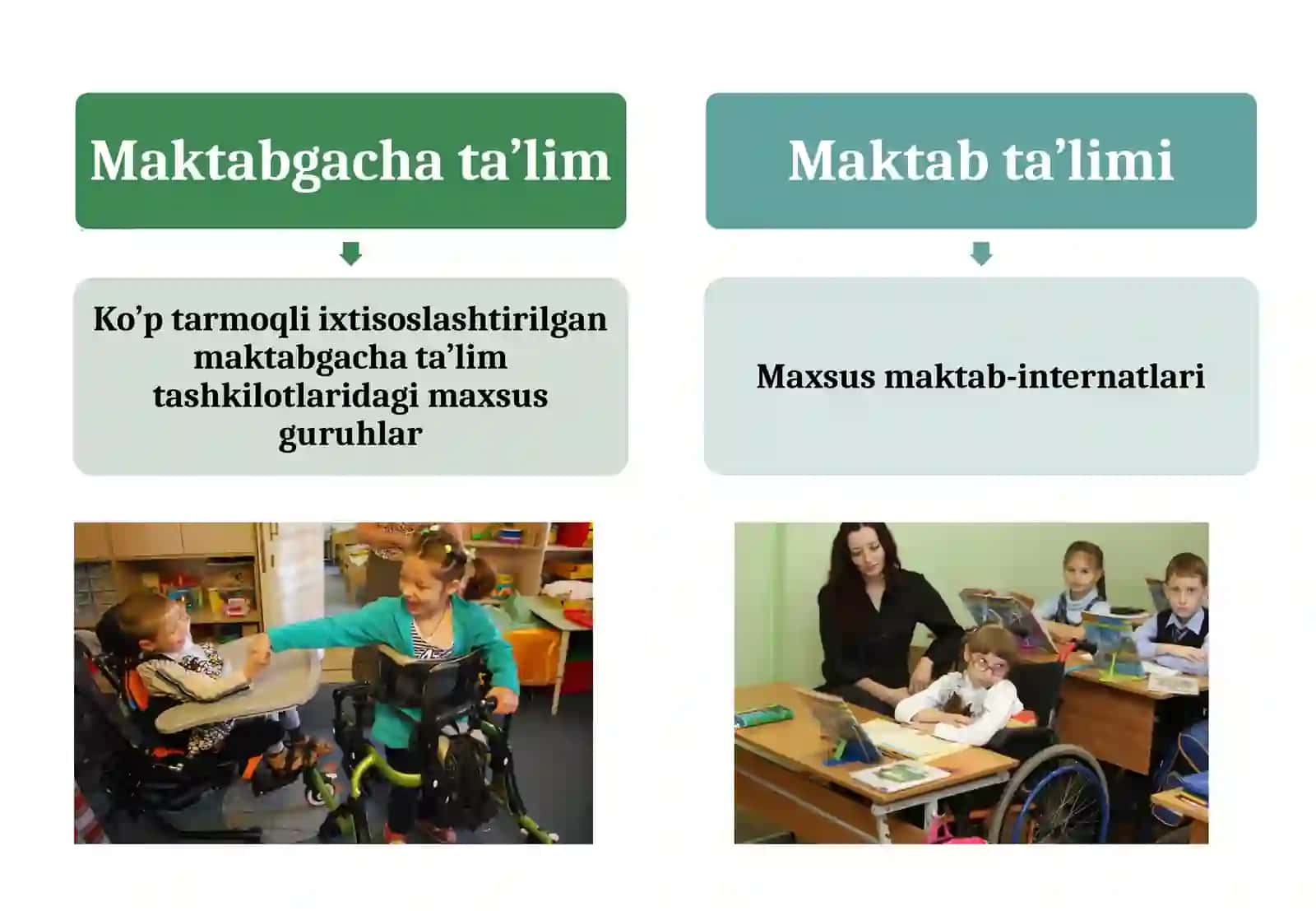 Maktabgacha ta’lim

Ko’p tarmoqli ixtisoslashtirilgan maktabgacha ta’lim tashkilotlaridagi maxsus guruhlar

Maktab ta’limi

Maxsus maktab-internatlari